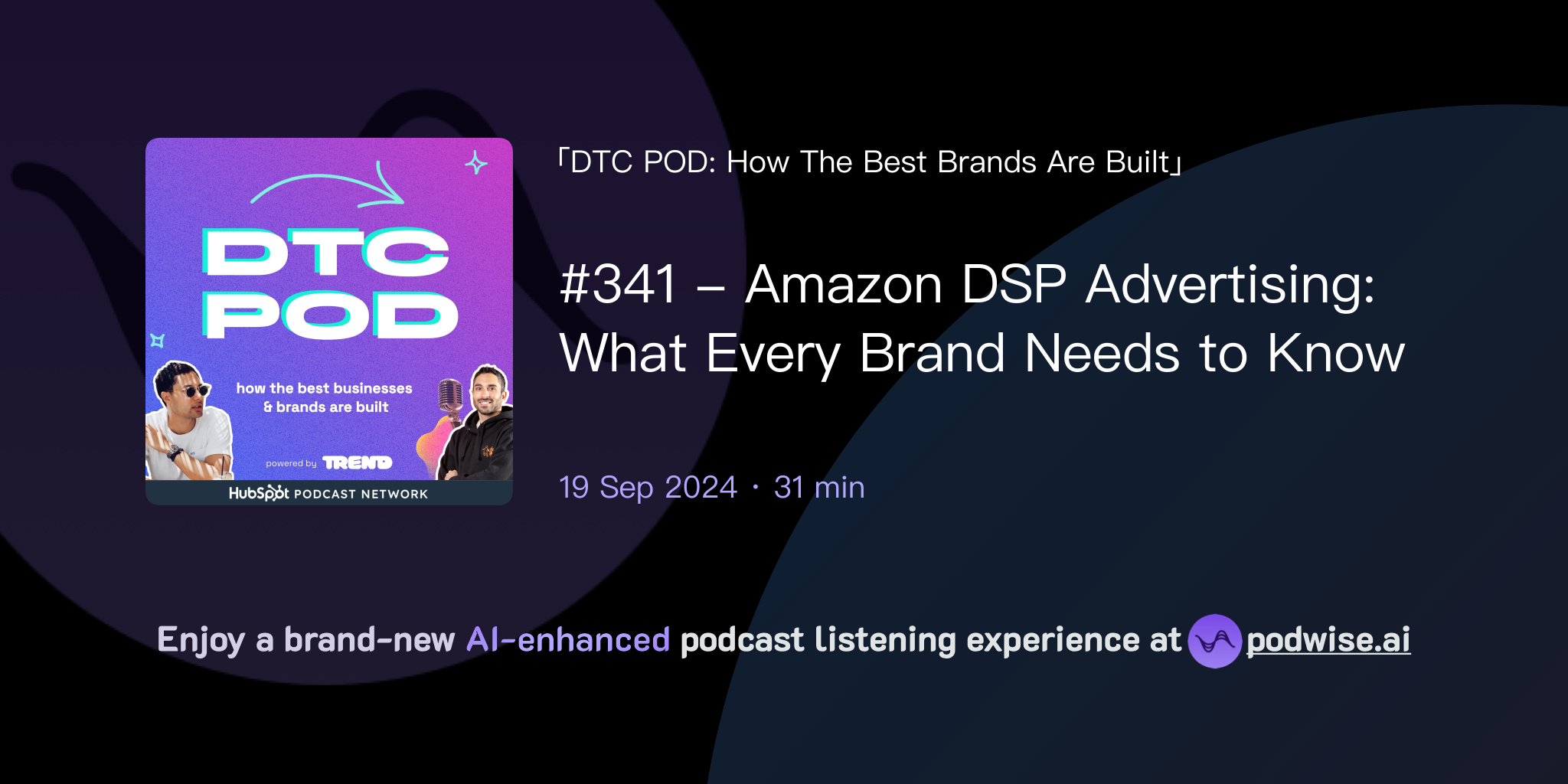 DTC POD

how the best businesses & brands are built

powered by TREND

HubSpot PODCAST NETWORK

「DTC POD: How The Best Brands Are Built」

#341 – Amazon DSP Advertising: What Every Brand Needs to Know

19 Sep 2024 · 31 min

Enjoy a brand-new AI-enhanced podcast listening experience at podwise.ai